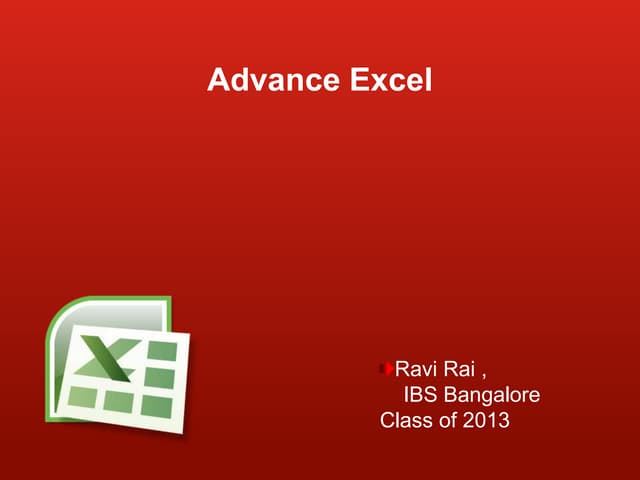 Advance Excel

Ravi Rai ,
IBS Bangalore
Class of 2013